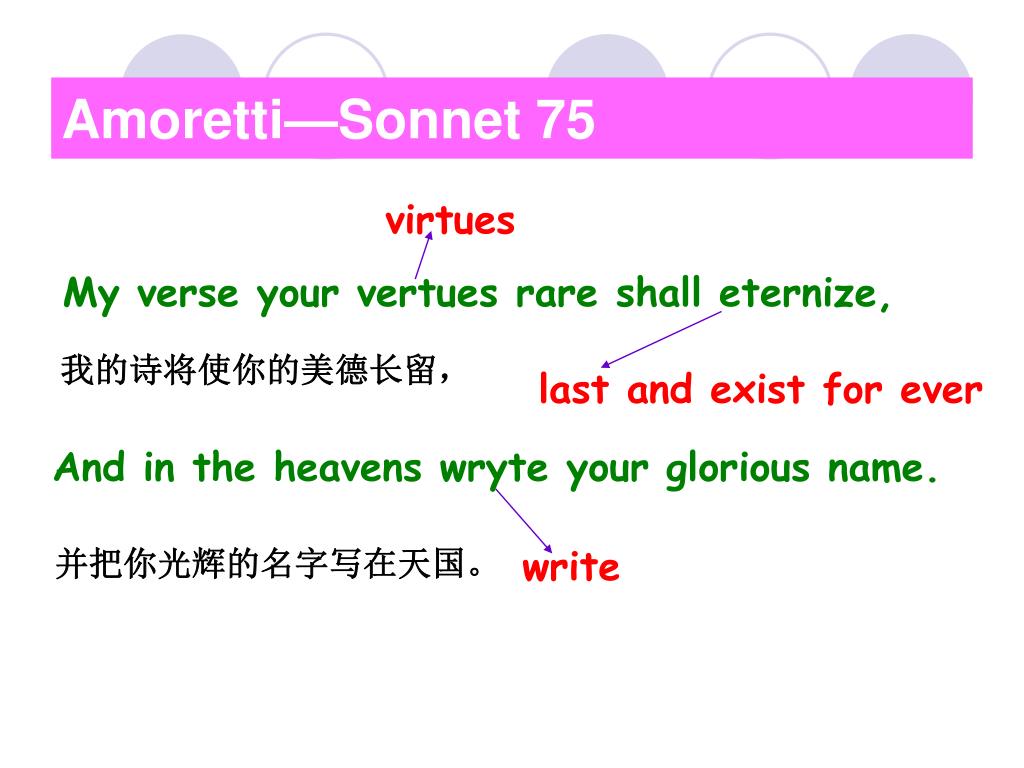 Amoretti—Sonnet 75

virtues

My verse your vertues rare shall eternize,

我的诗将使你的美德长留，

last and exist for ever

And in the heavens wryte your glorious name.

并把你光辉的名字写在天国。

write